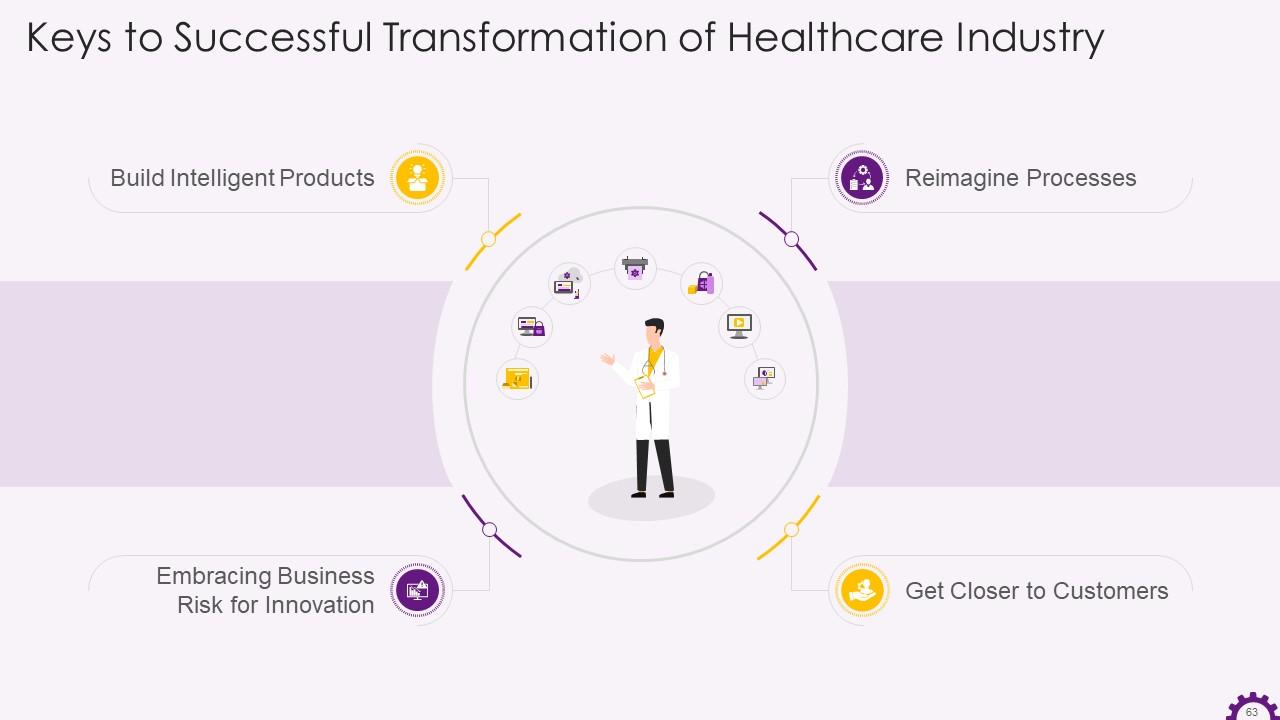 Keys to Successful Transformation of Healthcare Industry

Build Intelligent Products

Reimagine Processes

Embracing Business Risk for Innovation

Get Closer to Customers

63